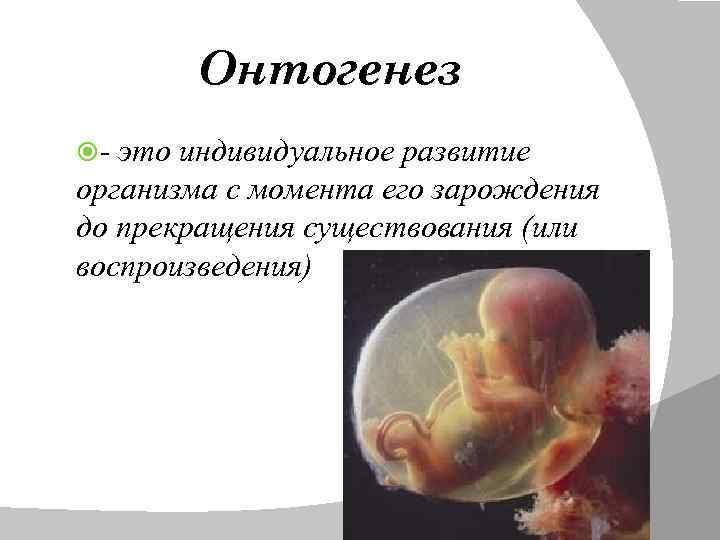 Онтогенез

- это индивидуальное развитие организма с момента его зарождения до прекращения существования (или воспроизведения)